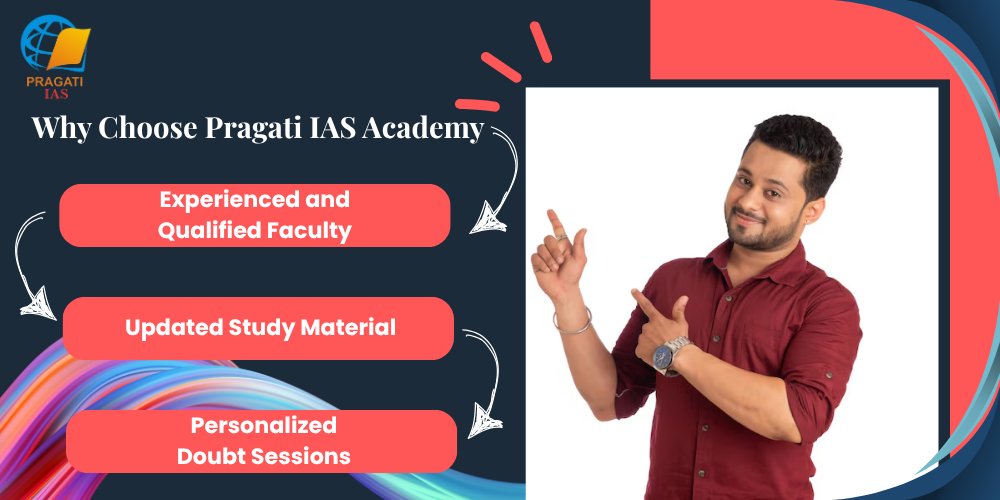 PRAGATI IAS

Why Choose Pragati IAS Academy

Experienced and Qualified Faculty

Updated Study Material

Personalized Doubt Sessions